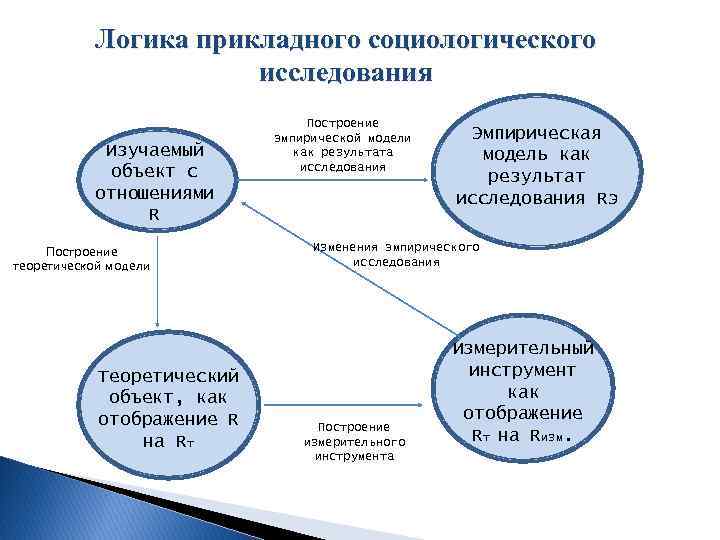 Логика прикладного социологического исследования

Изучаемый объект с отношениями R

Построение эмпирической модели как результата исследования

Эмпирическая модель как результат исследования Rэ

Построение теоретической модели

Изменения эмпирического исследования

Теоретический объект, как отображение R на Rт

Построение измерительного инструмента

Измерительный инструмент как отображение Rт на Rизм.